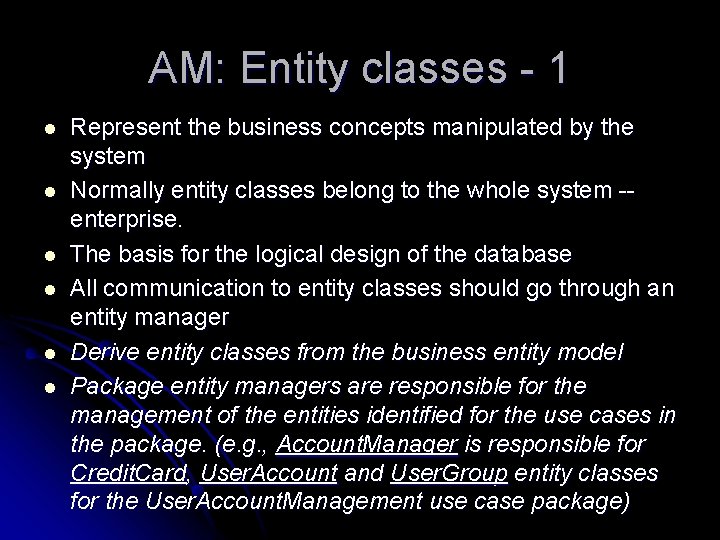 AM: Entity classes - 1

- Represent the business concepts manipulated by the system
- Normally entity classes belong to the whole system -- enterprise.
- The basis for the logical design of the database
- All communication to entity classes should go through an entity manager
- Derive entity classes from the business entity model
- Package entity managers are responsible for the management of the entities identified for the use cases in the package. (e.g., AccountManager is responsible for CreditCard, UserAccount and UserGroup entity classes for the UserAccountManagement use case package)